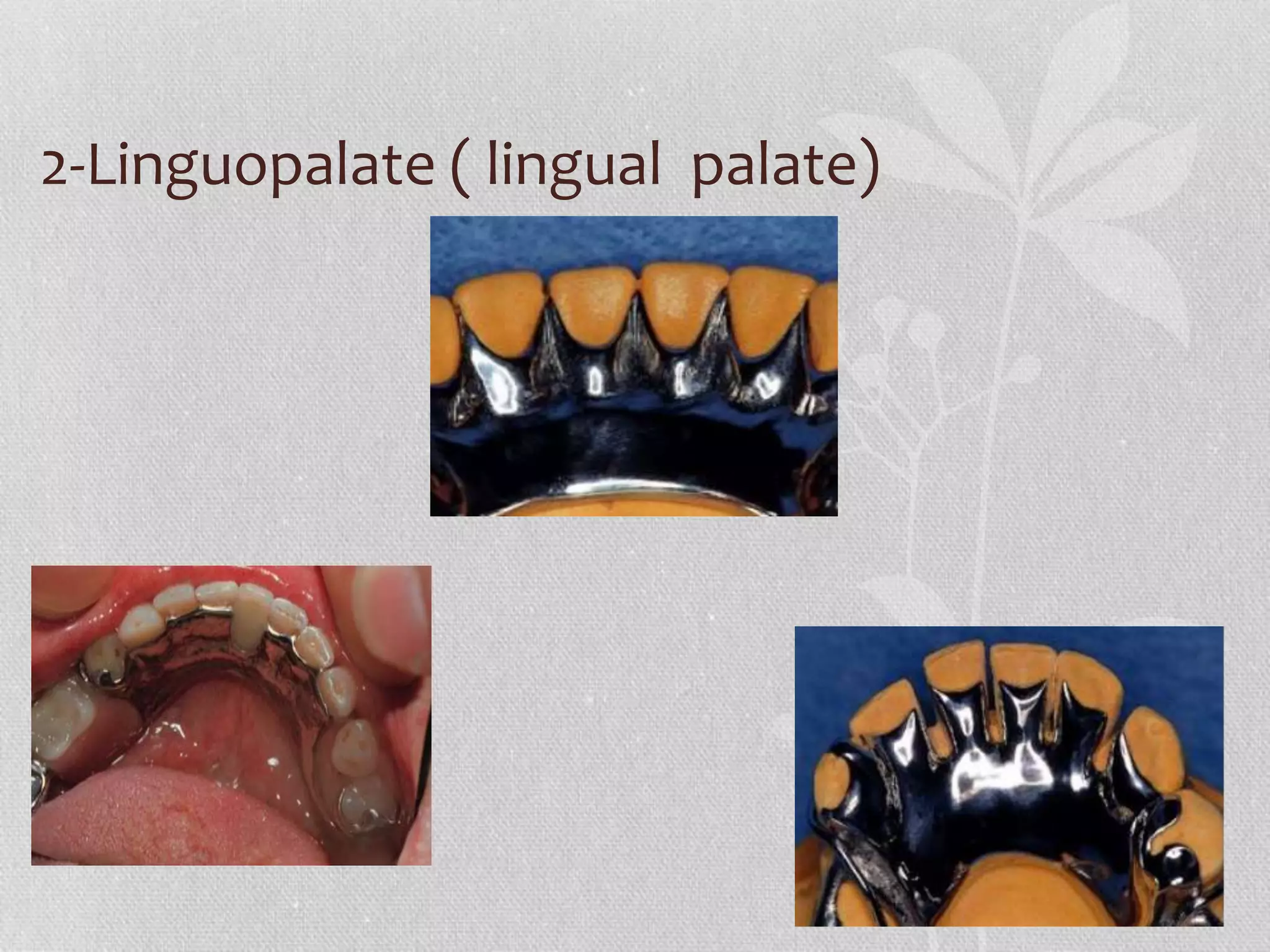 2-Linguopalate ( lingual palate)